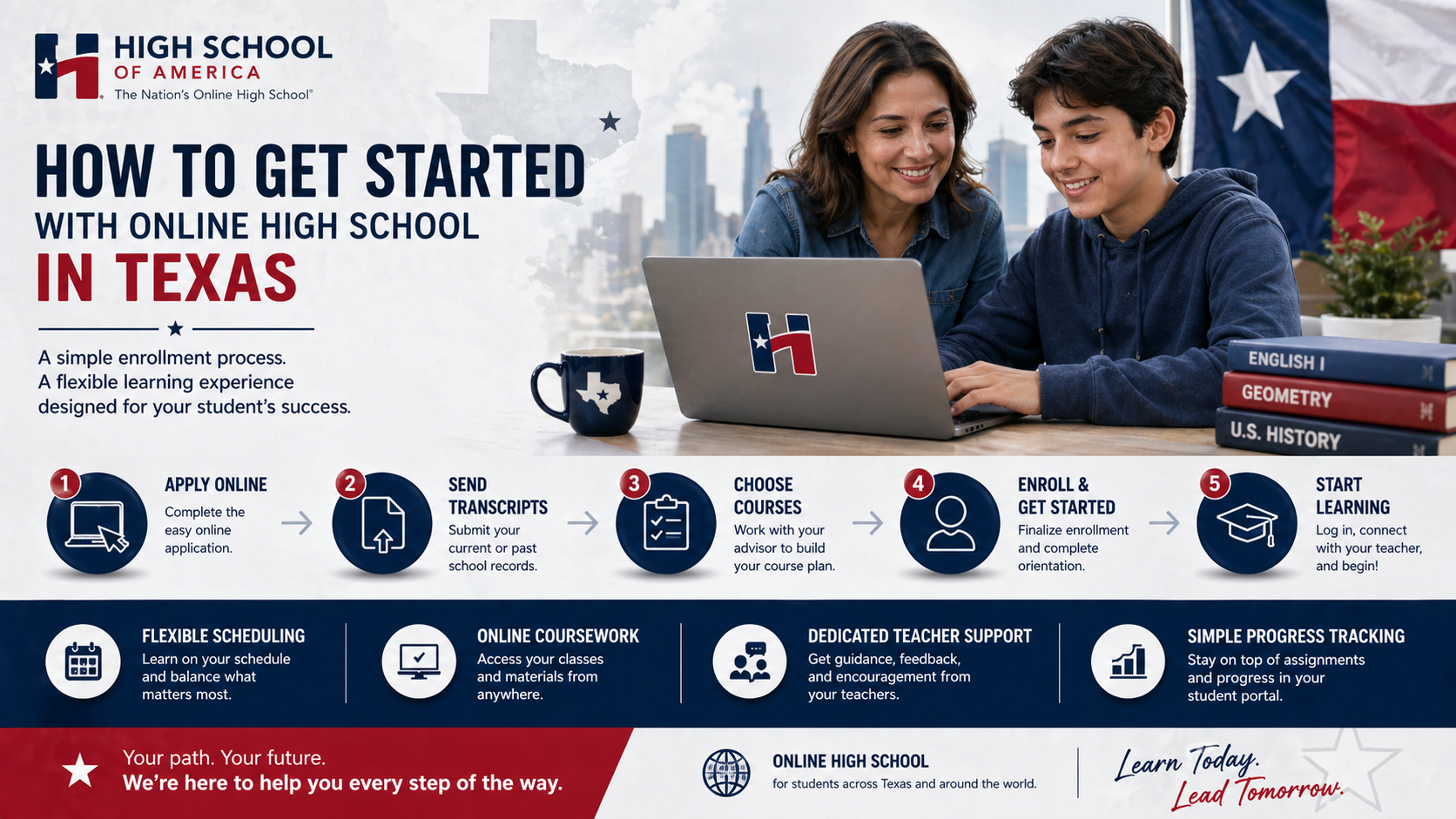 HIGH SCHOOL OF AMERICA
The Nation's Online High School®

HOW TO GET STARTED
WITH ONLINE HIGH SCHOOL
IN TEXAS

A simple enrollment process.
A flexible learning experience designed for your student's success.

ENGLISH I
GEOMETRY
U.S. HISTORY

1 APPLY ONLINE
Complete the easy online application.

2 SEND TRANSCRIPTS
Submit your current or past school records.

3 CHOOSE COURSES
Work with your advisor to build your course plan.

4 ENROLL & GET STARTED
Finalize enrollment and complete orientation.

5 START LEARNING
Log in, connect with your teacher, and begin!

FLEXIBLE SCHEDULING
Learn on your schedule and balance what matters most.

ONLINE COURSEWORK
Access your classes and materials from anywhere.

DEDICATED TEACHER SUPPORT
Get guidance, feedback, and encouragement from your teachers.

SIMPLE PROGRESS TRACKING
Stay on top of assignments and progress in your student portal.

Your path. Your future.
We're here to help you every step of the way.

ONLINE HIGH SCHOOL
for students across Texas and around the world.

Learn Today.
Lead Tomorrow.